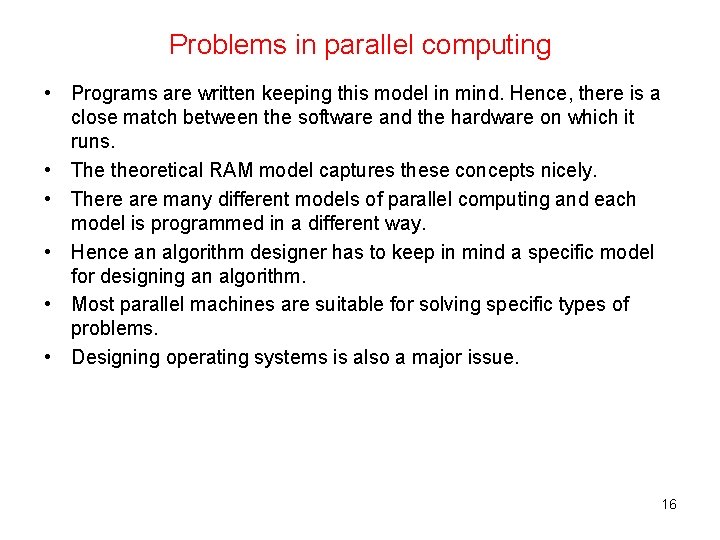 Problems in parallel computing

• Programs are written keeping this model in mind. Hence, there is a close match between the software and the hardware on which it runs.
• The theoretical RAM model captures these concepts nicely.
• There are many different models of parallel computing and each model is programmed in a different way.
• Hence an algorithm designer has to keep in mind a specific model for designing an algorithm.
• Most parallel machines are suitable for solving specific types of problems.
• Designing operating systems is also a major issue.

16